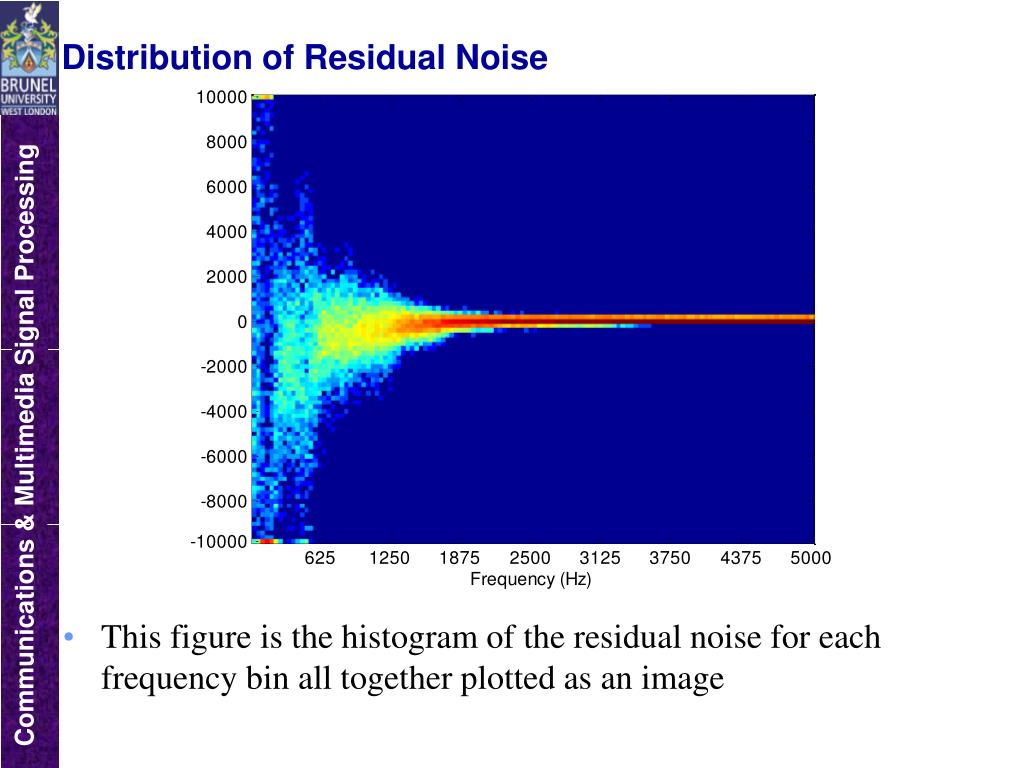 BRUNEL UNIVERSITY WEST LONDON

Communications & Multimedia Signal Processing

Distribution of Residual Noise

10000
8000
6000
4000
2000
0
-2000
-4000
-6000
-8000
-10000

625 1250 1875 2500 3125 3750 4375 5000
Frequency (Hz)

• This figure is the histogram of the residual noise for each frequency bin all together plotted as an image